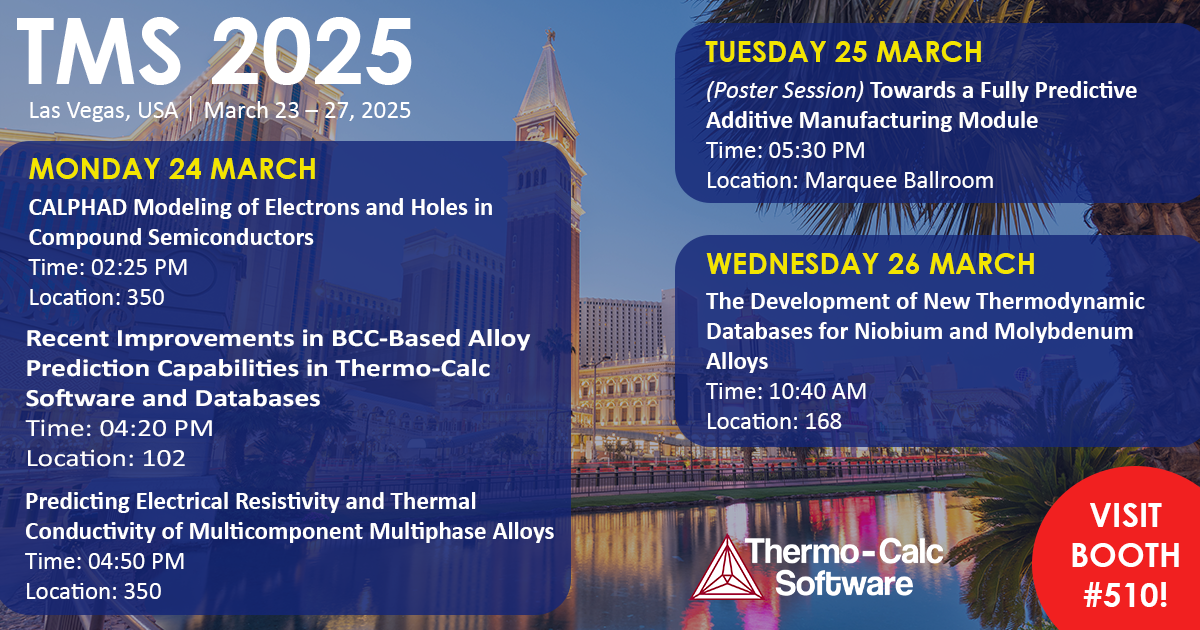 TMS 2025
Las Vegas, USA | March 23 – 27, 2025

MONDAY 24 MARCH

CALPHAD Modeling of Electrons and Holes in Compound Semiconductors
Time: 02:25 PM
Location: 350

Recent Improvements in BCC-Based Alloy Prediction Capabilities in Thermo-Calc Software and Databases
Time: 04:20 PM
Location: 102

Predicting Electrical Resistivity and Thermal Conductivity of Multicomponent Multiphase Alloys
Time: 04:50 PM
Location: 350

TUESDAY 25 MARCH

(Poster Session) Towards a Fully Predictive Additive Manufacturing Module
Time: 05:30 PM
Location: Marquee Ballroom

WEDNESDAY 26 MARCH

The Development of New Thermodynamic Databases for Niobium and Molybdenum Alloys
Time: 10:40 AM
Location: 168

Thermo-Calc Software

VISIT BOOTH #510!